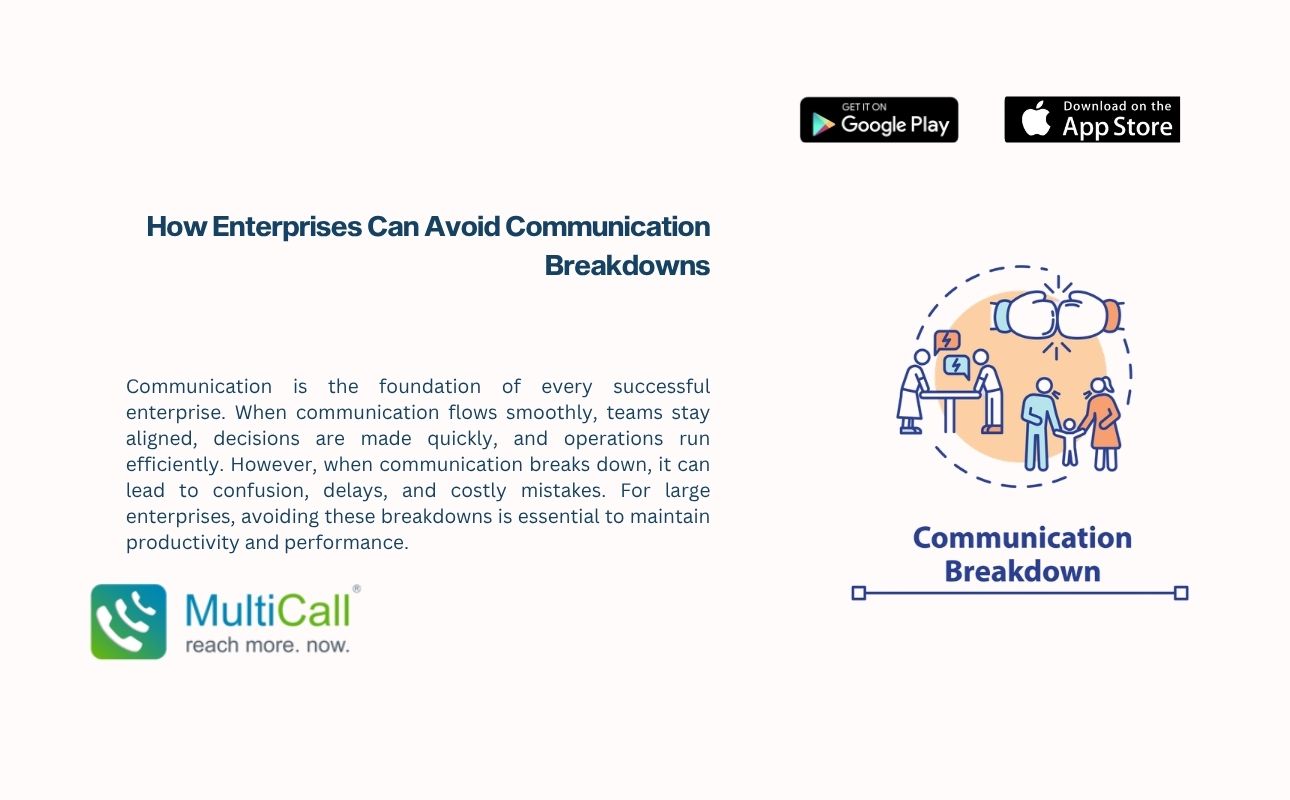 GET IT ON
Google Play

Download on the
App Store

How Enterprises Can Avoid Communication Breakdowns

Communication is the foundation of every successful enterprise. When communication flows smoothly, teams stay aligned, decisions are made quickly, and operations run efficiently. However, when communication breaks down, it can lead to confusion, delays, and costly mistakes. For large enterprises, avoiding these breakdowns is essential to maintain productivity and performance.

MultiCall®
reach more. now.

Communication Breakdown